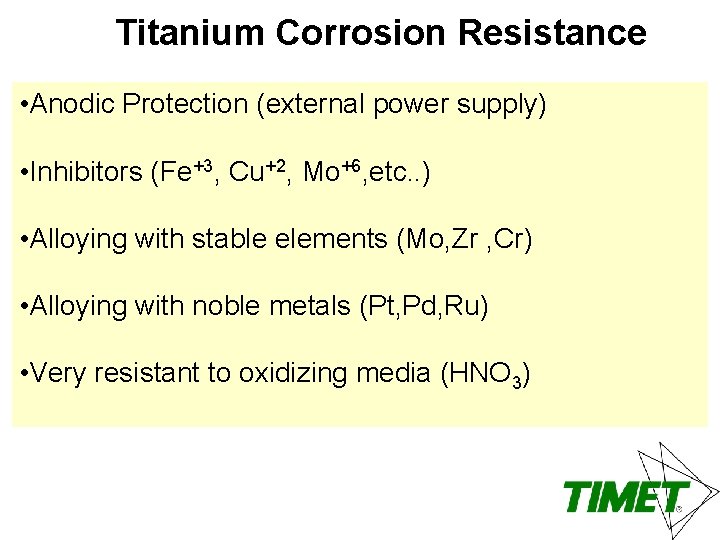 Titanium Corrosion Resistance

•Anodic Protection (external power supply)

•Inhibitors ($Fe^{+3}$, $Cu^{+2}$, $Mo^{+6}$,etc..)

•Alloying with stable elements (Mo,Zr ,Cr)

•Alloying with noble metals (Pt,Pd,Ru)

•Very resistant to oxidizing media ($HNO_3$)

TIMET®